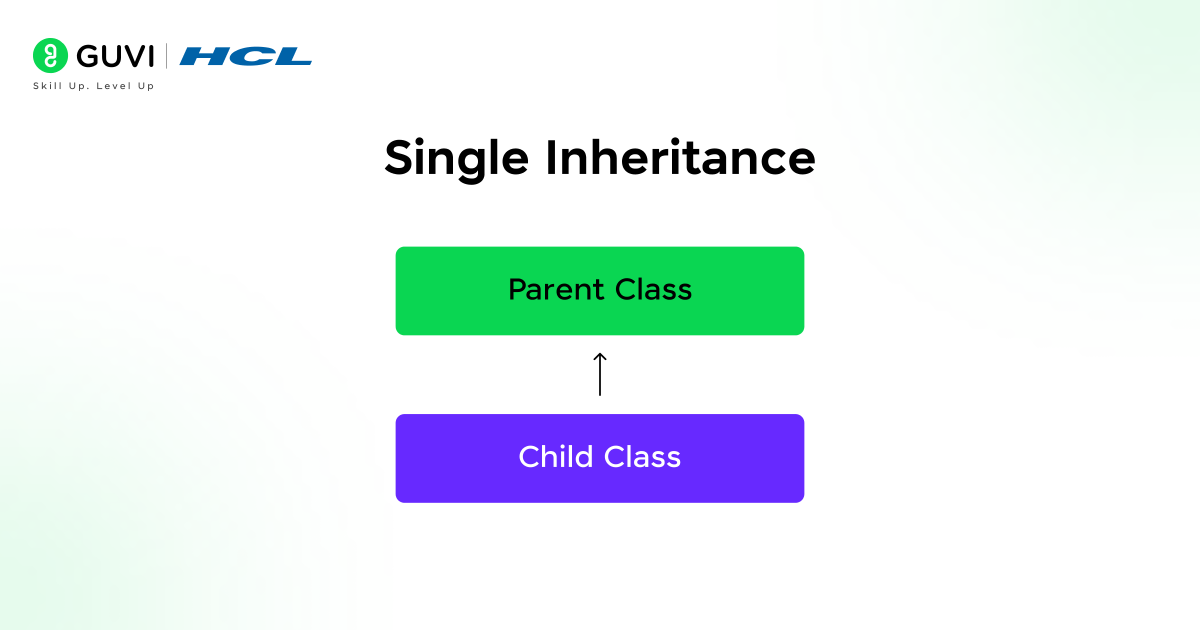 GUVI | HCL
Skill Up. Level Up

Single Inheritance

Parent Class

Child Class